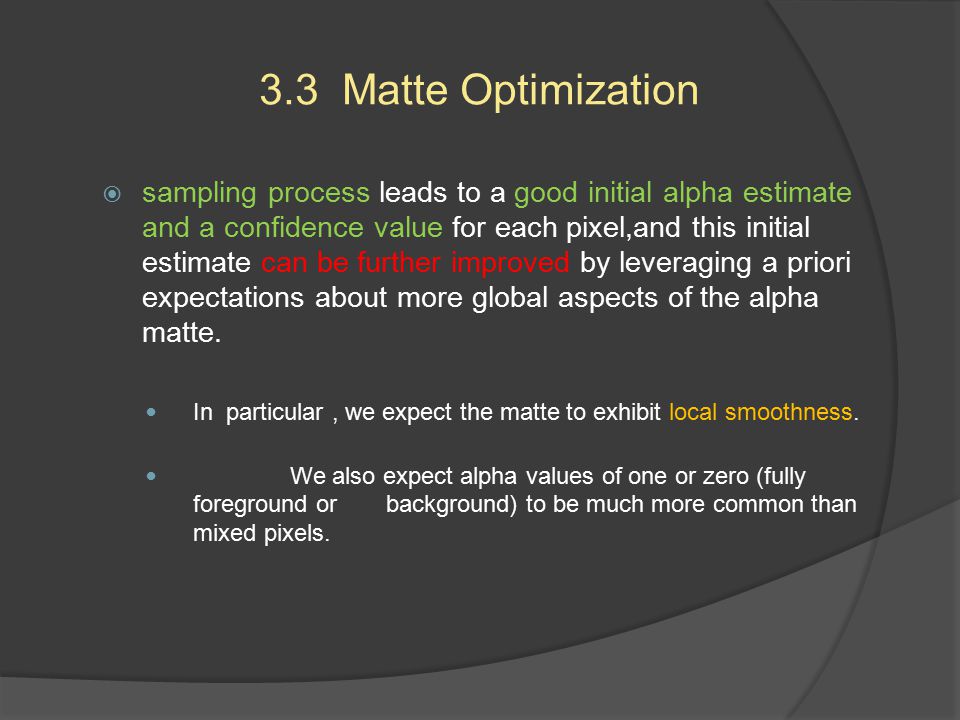 3.3 Matte Optimization

sampling process leads to a good initial alpha estimate and a confidence value for each pixel,and this initial estimate can be further improved by leveraging a priori expectations about more global aspects of the alpha matte.

In particular , we expect the matte to exhibit local smoothness.

We also expect alpha values of one or zero (fully foreground or background) to be much more common than mixed pixels.